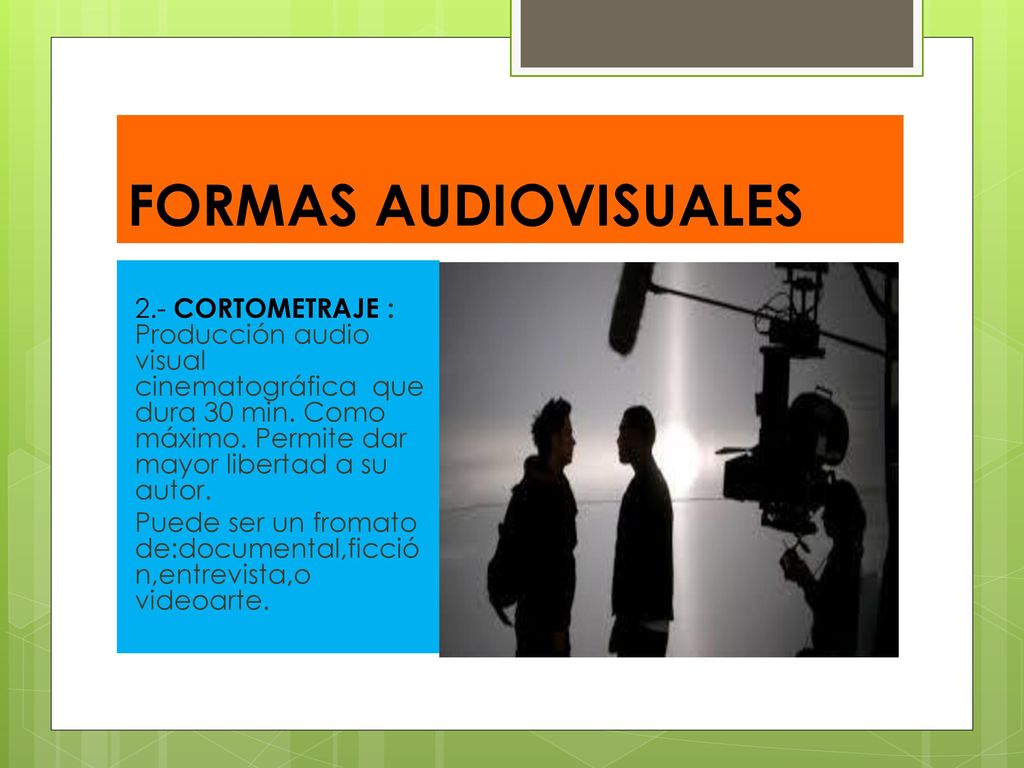 FORMAS AUDIOVISUALES

2.- CORTOMETRAJE : Producción audio visual cinematográfica que dura 30 min. Como máximo. Permite dar mayor libertad a su autor.

Puede ser un fromato de:documental,ficción,entrevista,o videoarte.